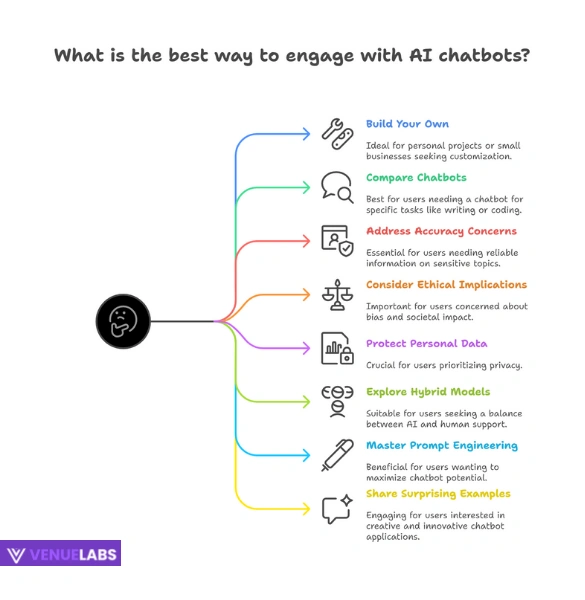 What is the best way to engage with AI chatbots?

Build Your Own

Ideal for personal projects or small businesses seeking customization.

Compare Chatbots

Best for users needing a chatbot for specific tasks like writing or coding.

Address Accuracy Concerns

Essential for users needing reliable information on sensitive topics.

Consider Ethical Implications

Important for users concerned about bias and societal impact.

Protect Personal Data

Crucial for users prioritizing privacy.

Explore Hybrid Models

Suitable for users seeking a balance between AI and human support.

Master Prompt Engineering

Beneficial for users wanting to maximize chatbot potential.

Share Surprising Examples

Engaging for users interested in creative and innovative chatbot applications.

VENUELABS